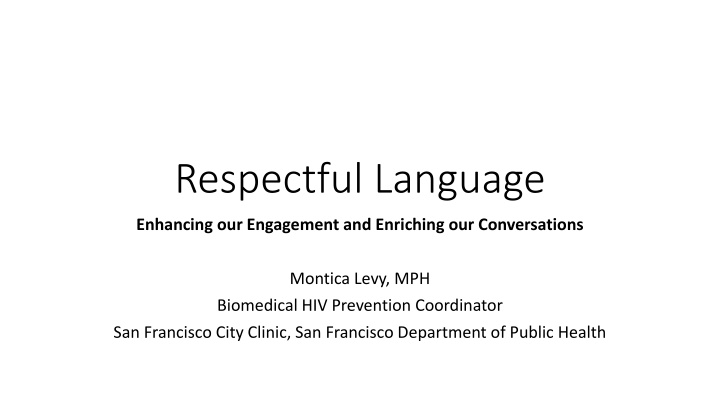 Respectful Language

Enhancing our Engagement and Enriching our Conversations

Montica Levy, MPH
Biomedical HIV Prevention Coordinator
San Francisco City Clinic, San Francisco Department of Public Health